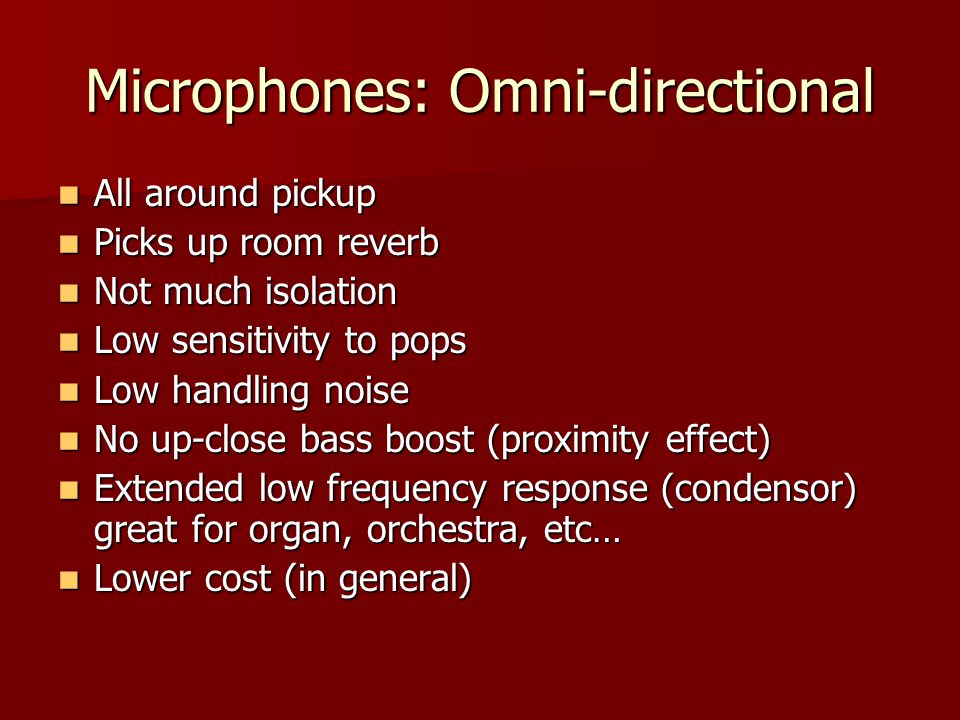 Microphones: Omni-directional

- All around pickup
- Picks up room reverb
- Not much isolation
- Low sensitivity to pops
- Low handling noise
- No up-close bass boost (proximity effect)
- Extended low frequency response (condensor) great for organ, orchestra, etc…
- Lower cost (in general)